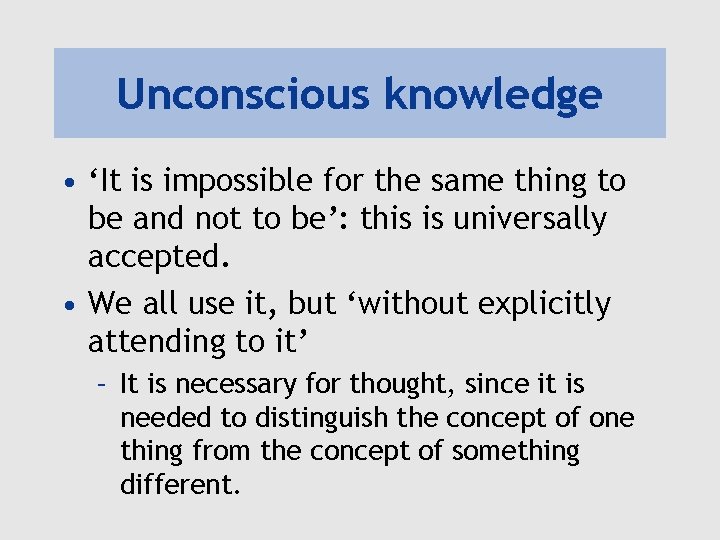 Unconscious knowledge

• ‘It is impossible for the same thing to be and not to be’: this is universally accepted.

• We all use it, but ‘without explicitly attending to it’

– It is necessary for thought, since it is needed to distinguish the concept of one thing from the concept of something different.